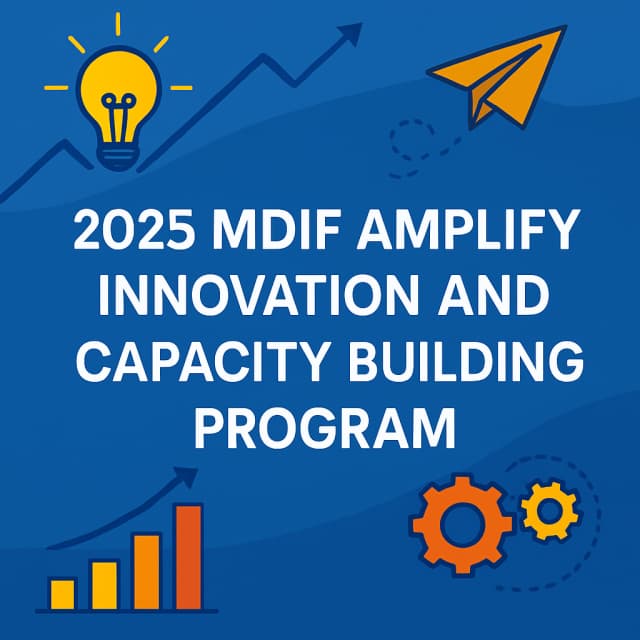 2025 MDIF AMPLIFY INNOVATION AND CAPACITY BUILDING PROGRAM